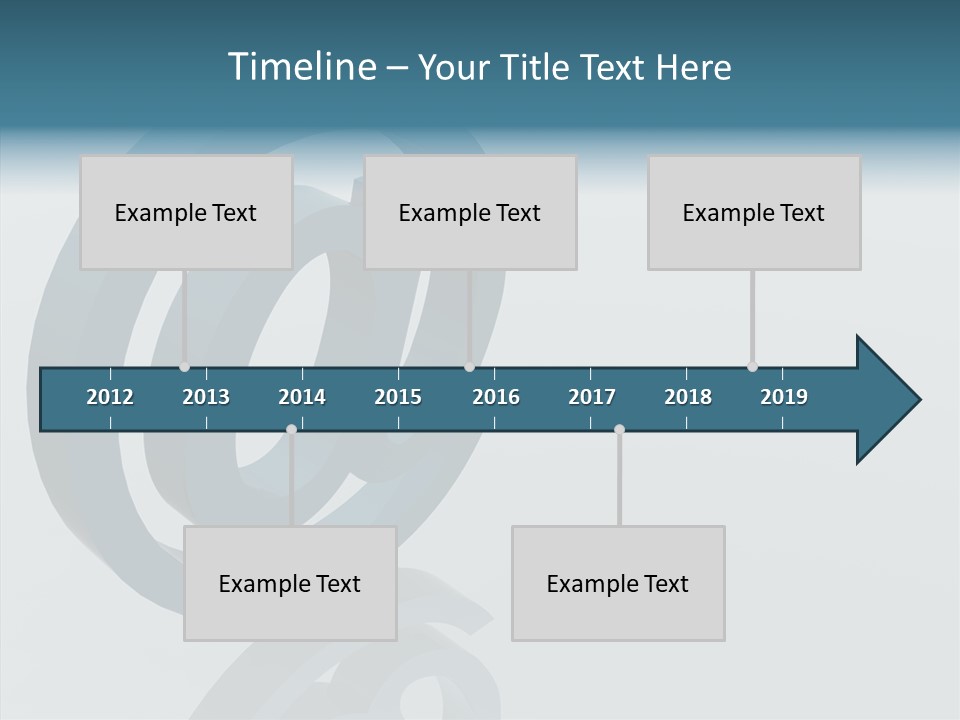 Timeline – Your Title Text Here

Example Text

Example Text

Example Text

2012 2013 2014 2015 2016 2017 2018 2019

Example Text

Example Text